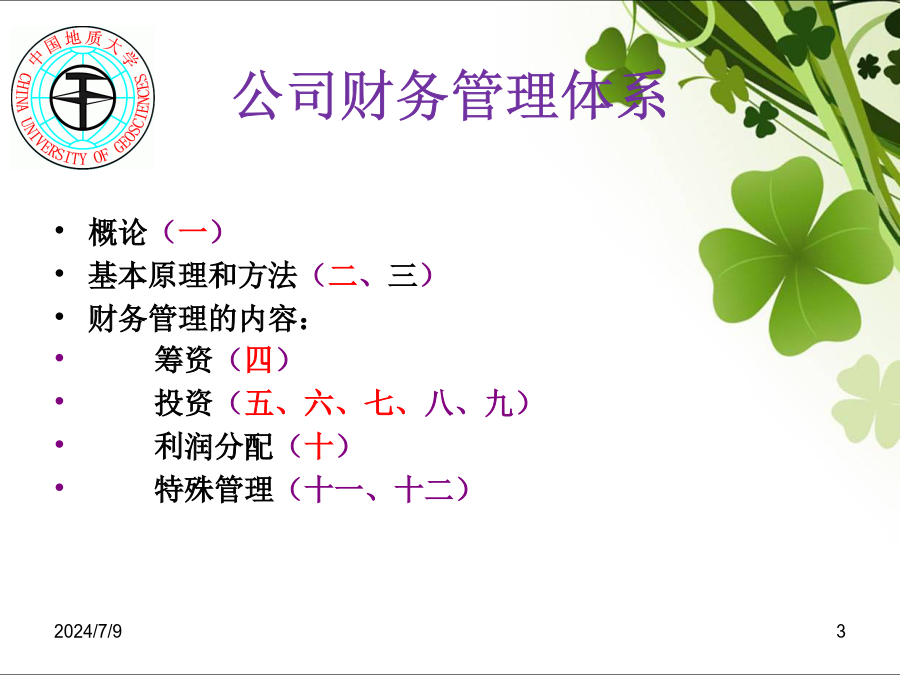 中国地质大学
CHINA UNIVERSITY OF GEOSCIENCES

公司财务管理体系

• 概论（一）
• 基本原理和方法（二、三）
• 财务管理的内容：
• 筹资（四）
• 投资（五、六、七、八、九）
• 利润分配（十）
• 特殊管理（十一、十二）

2024/7/9

3